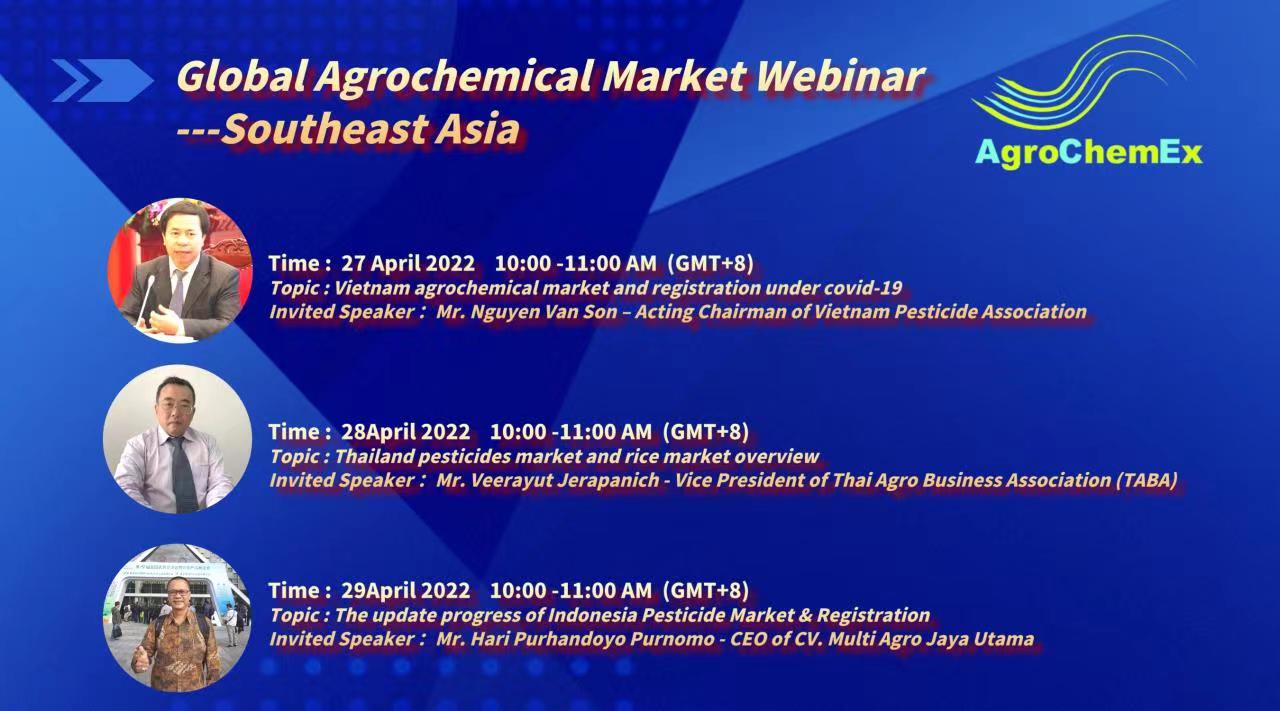 Global Agrochemical Market Webinar
---Southeast Asia

AgroChemEx

Time : 27 April 2022 10:00 -11:00 AM (GMT+8)
Topic : Vietnam agrochemical market and registration under covid-19
Invited Speaker : Mr. Nguyen Van Son – Acting Chairman of Vietnam Pesticide Association

Time : 28April 2022 10:00 -11:00 AM (GMT+8)
Topic : Thailand pesticides market and rice market overview
Invited Speaker : Mr. Veerayut Jerapanich - Vice President of Thai Agro Business Association (TABA)

Time : 29April 2022 10:00 -11:00 AM (GMT+8)
Topic : The update progress of Indonesia Pesticide Market & Registration
Invited Speaker : Mr. Hari Purhandoyo Purnomo - CEO of CV. Multi Agro Jaya Utama